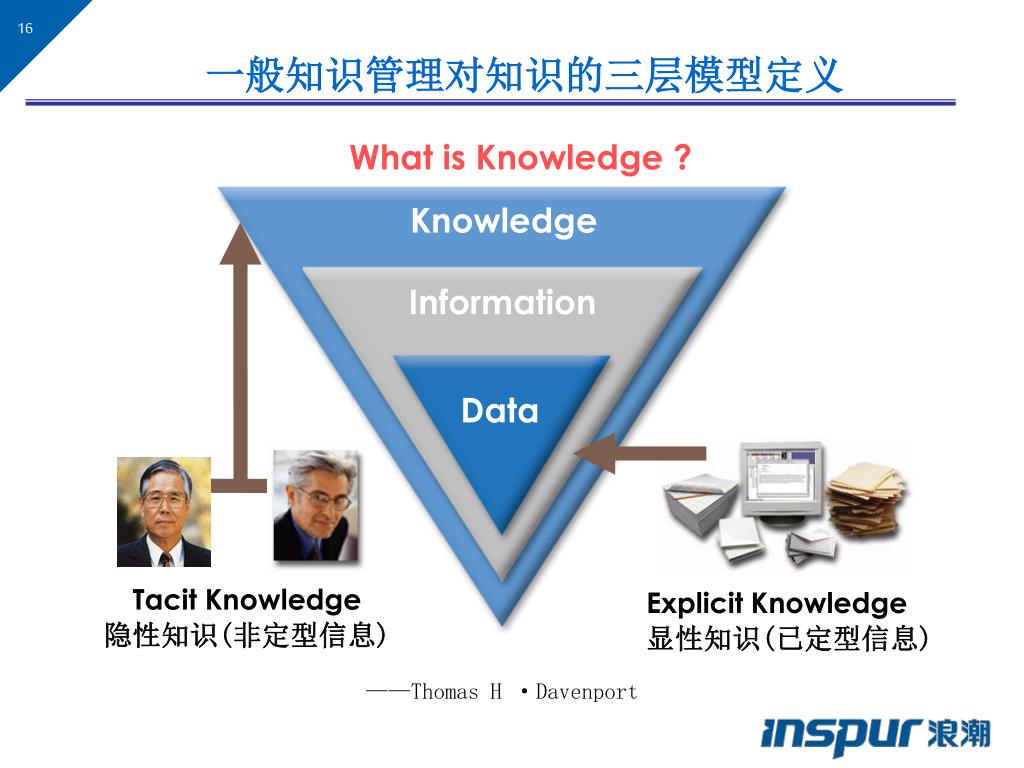 16

一般知识管理对知识的三层模型定义

What is Knowledge ?

Knowledge

Information

Data

Tacit Knowledge
隐性知识(非定型信息)

Explicit Knowledge
显性知识(已定型信息)

——Thomas H ·Davenport

inspur 浪潮